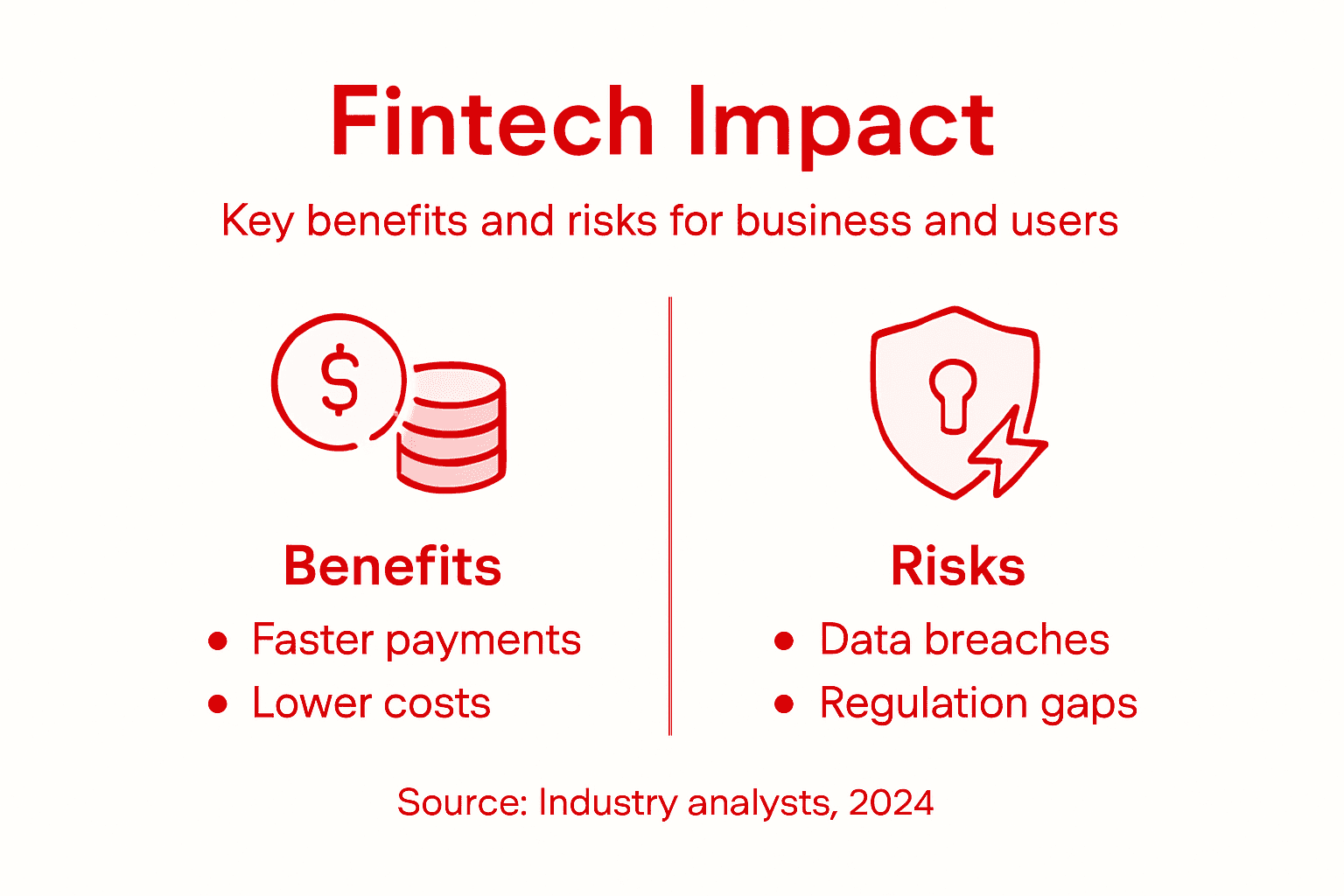 Fintech Impact

Key benefits and risks for business and users

$

Benefits
• Faster payments
• Lower costs

Risks
• Data breaches
• Regulation gaps

Source: Industry analysts, 2024